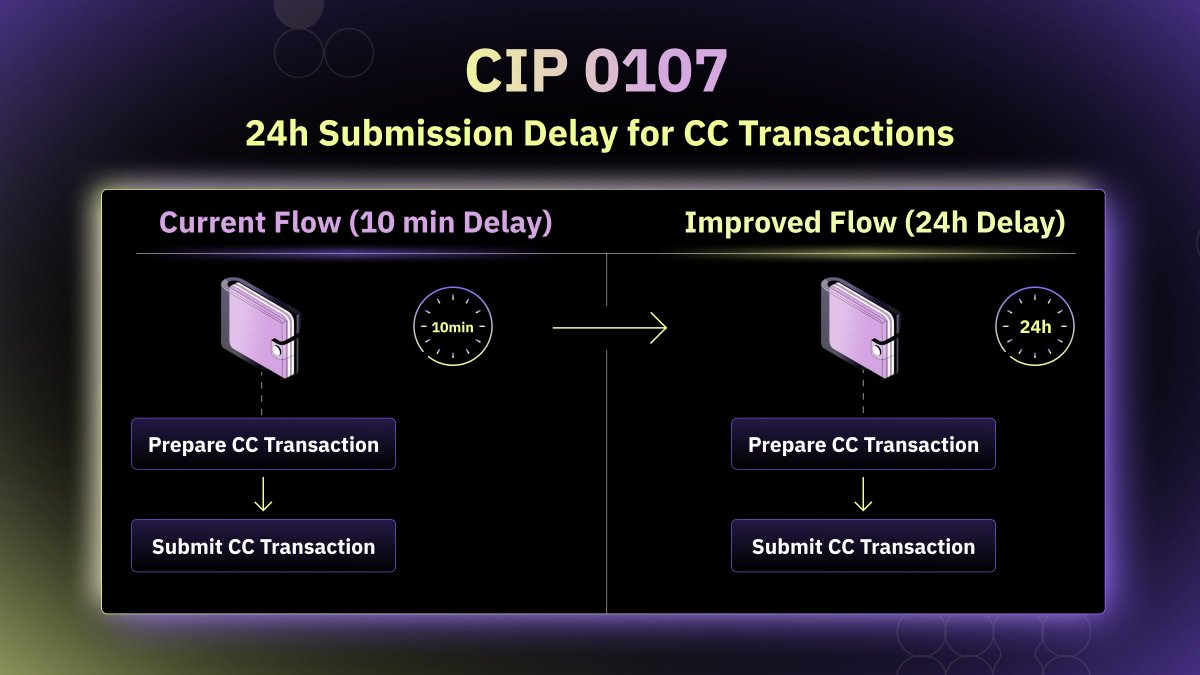 CIP 0107

24h Submission Delay for CC Transactions

Current Flow (10 min Delay)

10min

Prepare CC Transaction

Submit CC Transaction

Improved Flow (24h Delay)

24h

Prepare CC Transaction

Submit CC Transaction